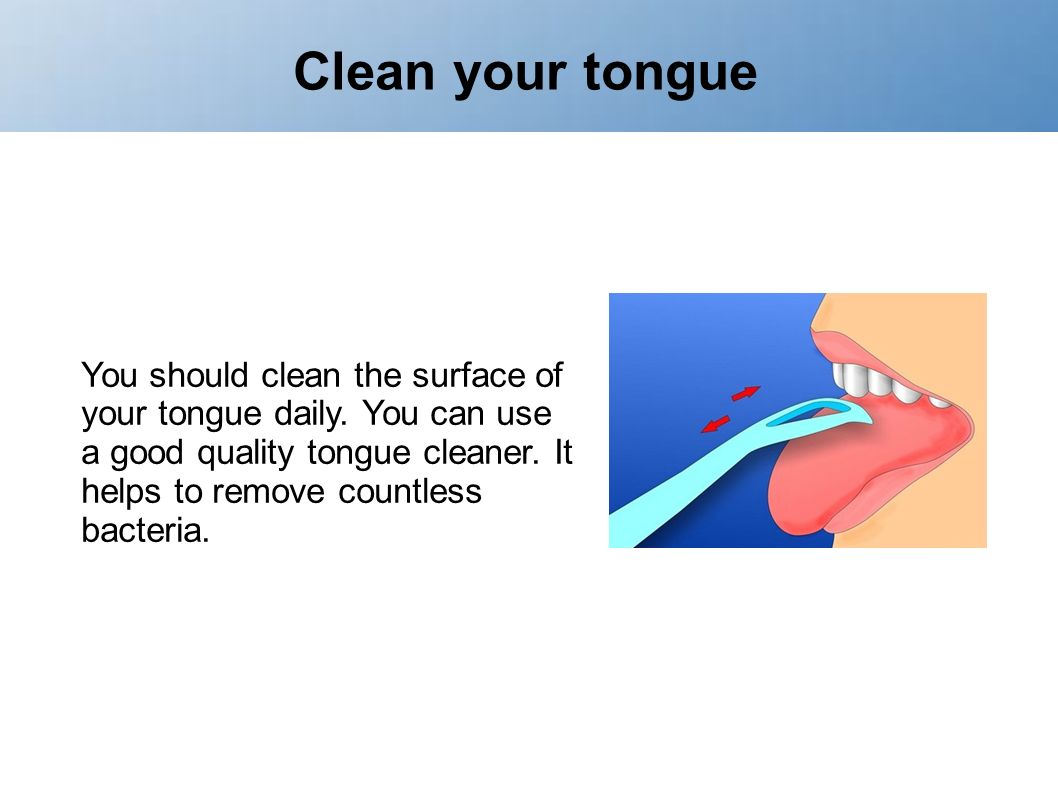 Clean your tongue

You should clean the surface of your tongue daily. You can use a good quality tongue cleaner. It helps to remove countless bacteria.